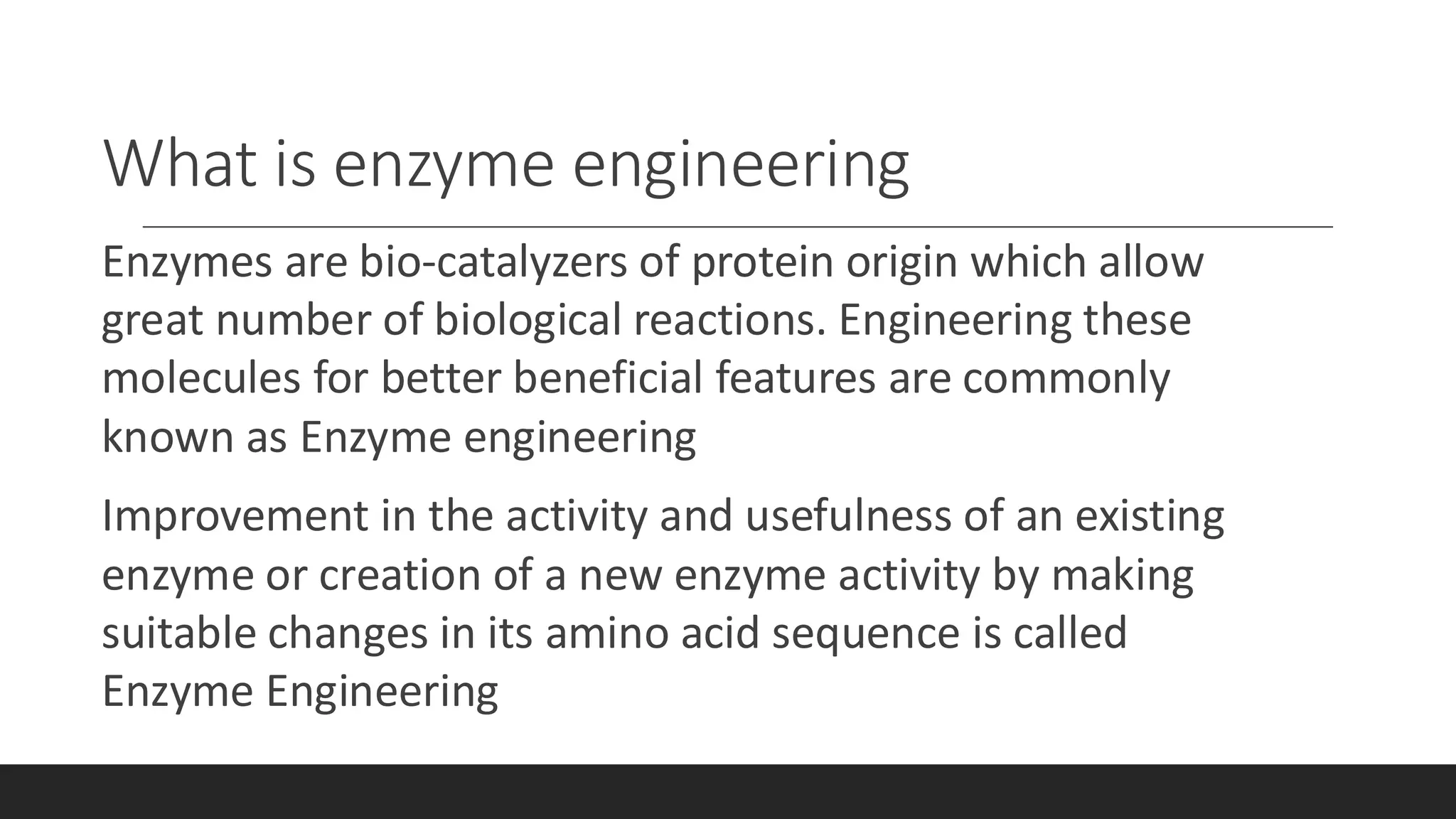 What is enzyme engineering

Enzymes are bio-catalyzers of protein origin which allow great number of biological reactions. Engineering these molecules for better beneficial features are commonly known as Enzyme engineering

Improvement in the activity and usefulness of an existing enzyme or creation of a new enzyme activity by making suitable changes in its amino acid sequence is called Enzyme Engineering